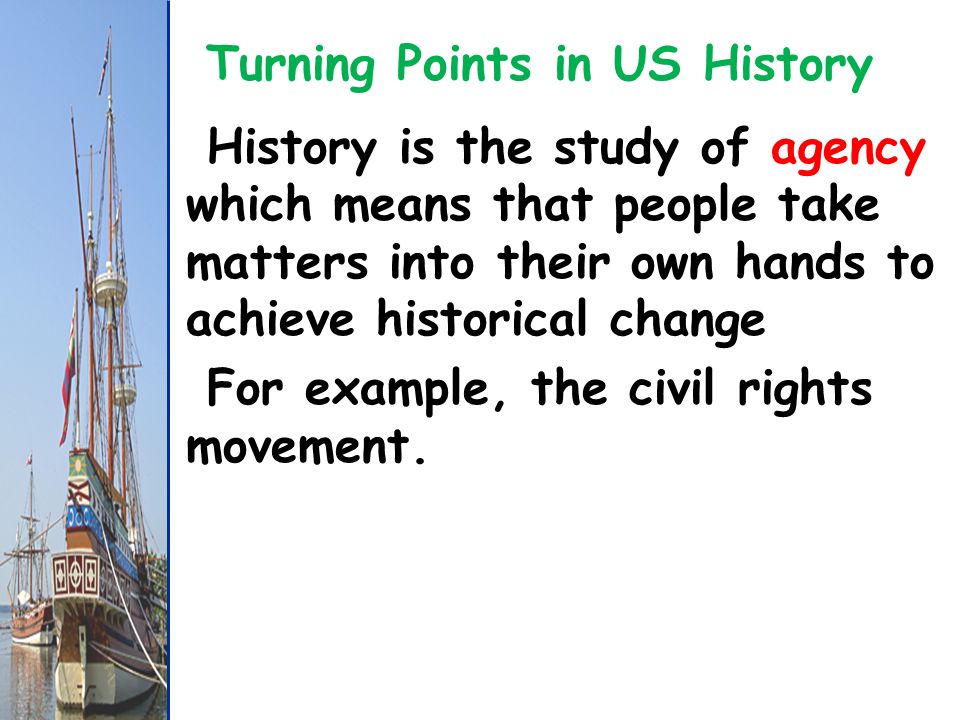 Turning Points in US History

History is the study of agency which means that people take matters into their own hands to achieve historical change

For example, the civil rights movement.